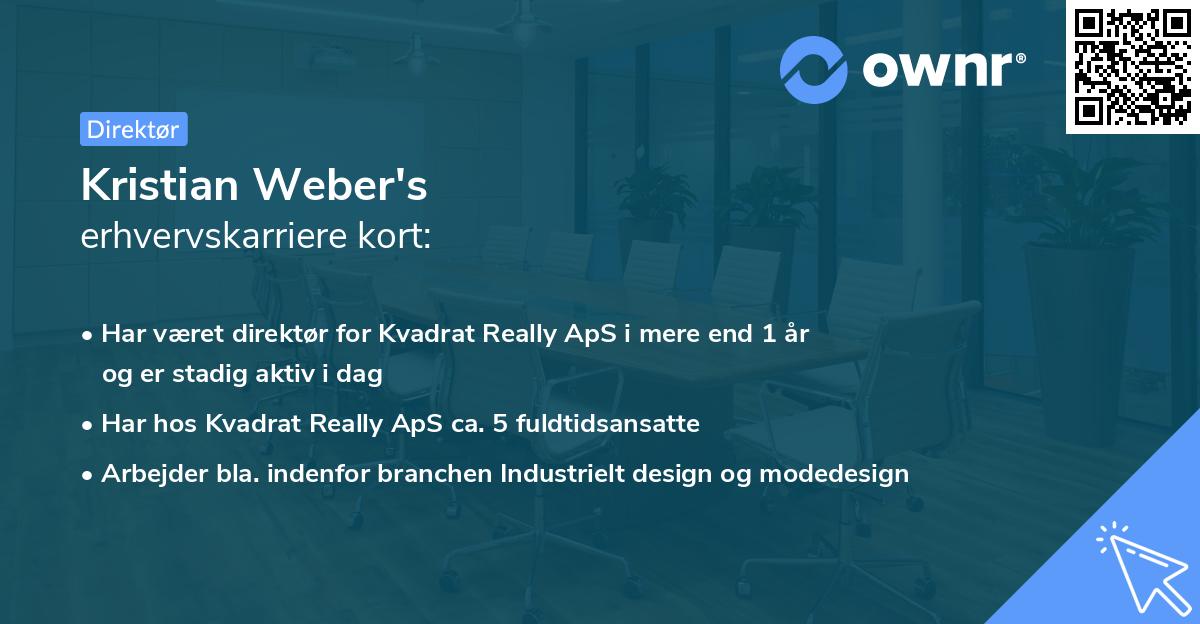 ownr®

Direktør

Kristian Weber's
erhvervskarriere kort:

• Har været direktør for Kvadrat Really ApS i mere end 1 år og er stadig aktiv i dag
• Har hos Kvadrat Really ApS ca. 5 fuldtidsansatte
• Arbejder bla. indenfor branchen Industrielt design og modedesign